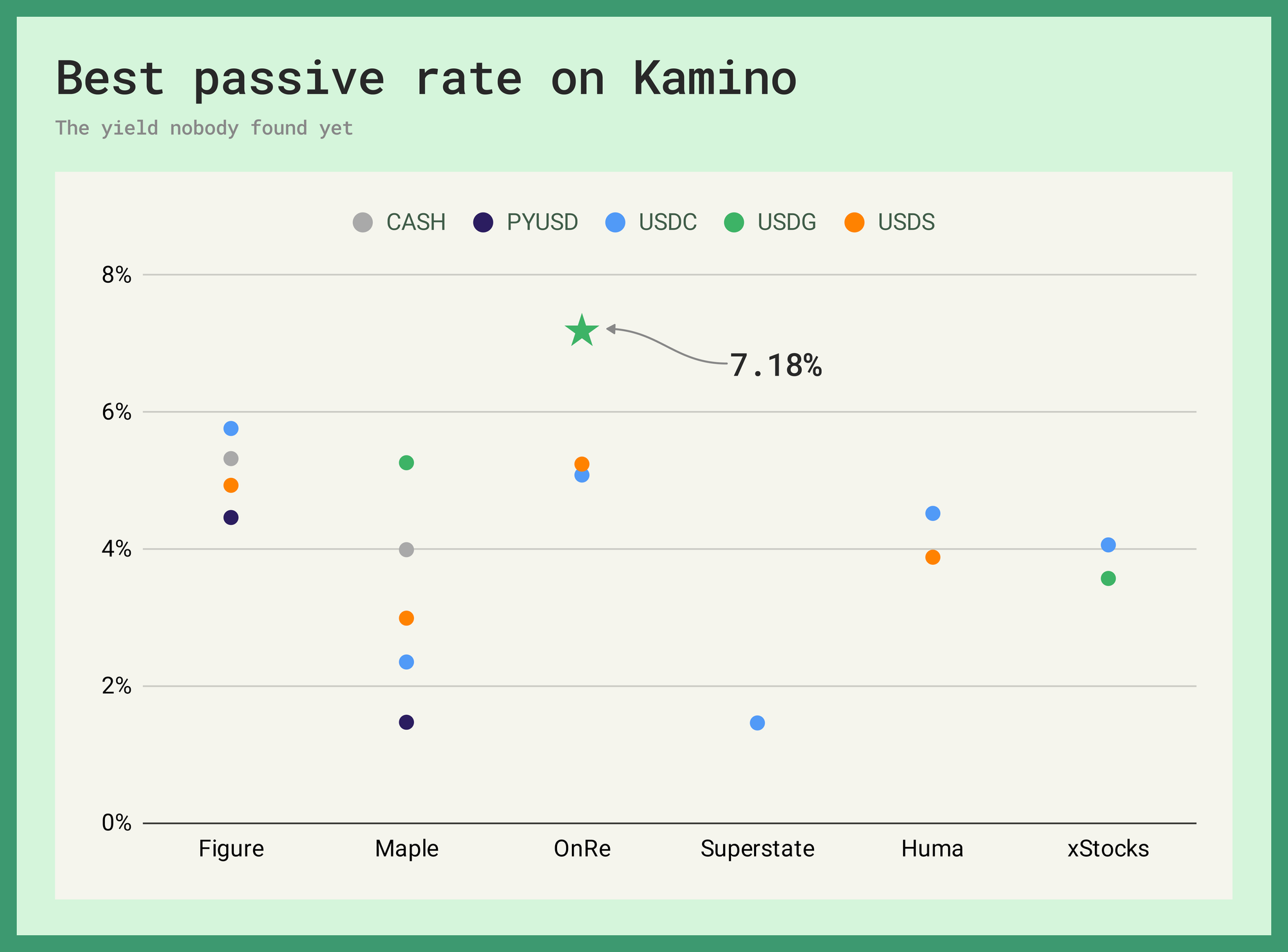 Best passive rate on Kamino

The yield nobody found yet

CASH PYUSD USDC USDG USDS

8%
6%
4%
2%
0%

7.18%

Figure Maple OnRe Superstate Huma xStocks